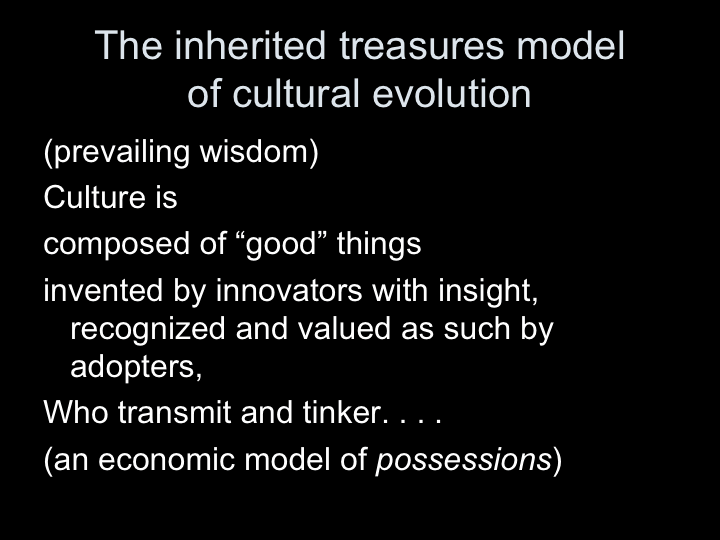 The inherited treasures model of cultural evolution

(prevailing wisdom)

Culture is

composed of “good” things

invented by innovators with insight, recognized and valued as such by adopters,

Who transmit and tinker. . . .

(an economic model of possessions)